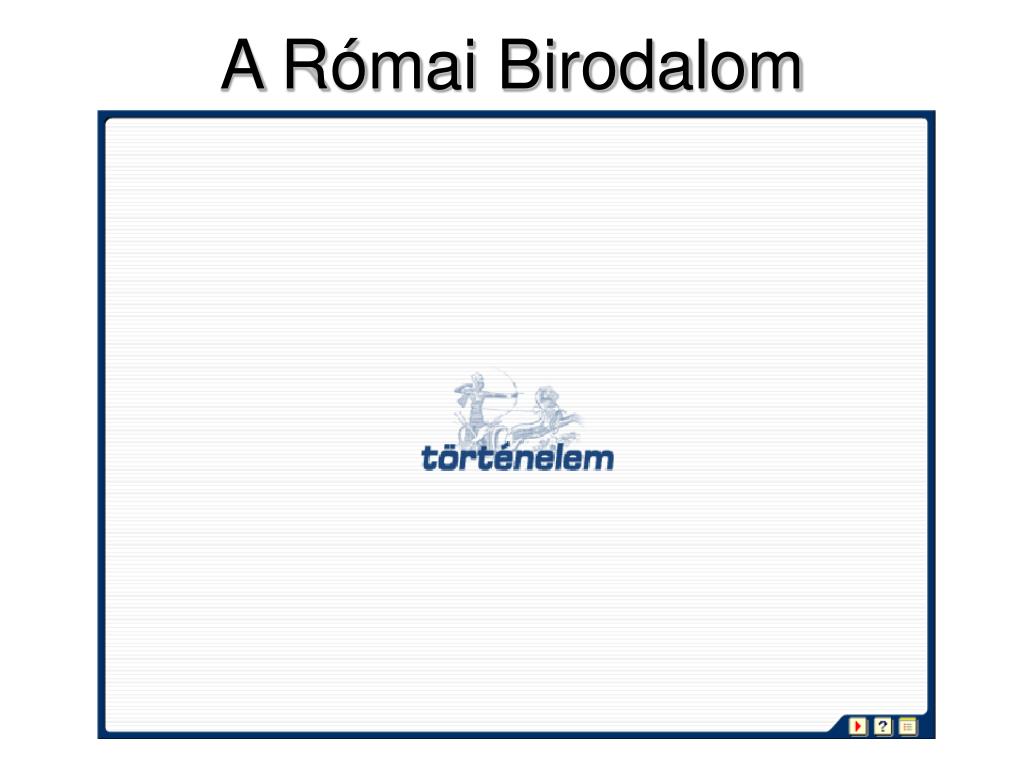 A Római Birodalom

történelem

?